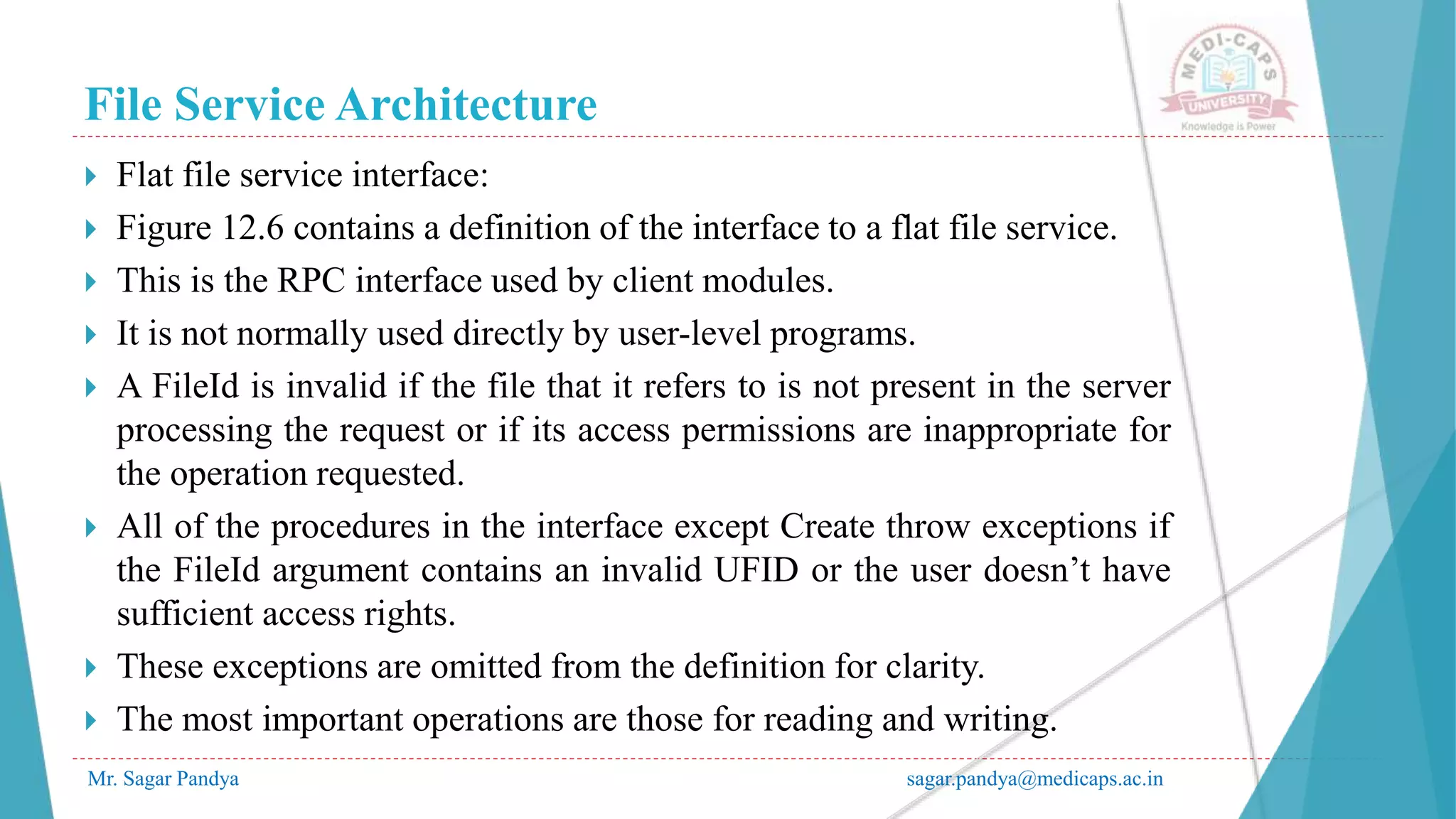 File Service Architecture

MEDI-CAPS UNIVERSITY
Knowledge is Power

Flat file service interface:

Figure 12.6 contains a definition of the interface to a flat file service.

This is the RPC interface used by client modules.

It is not normally used directly by user-level programs.

A FileId is invalid if the file that it refers to is not present in the server processing the request or if its access permissions are inappropriate for the operation requested.

All of the procedures in the interface except Create throw exceptions if the FileId argument contains an invalid UFID or the user doesn’t have sufficient access rights.

These exceptions are omitted from the definition for clarity.

The most important operations are those for reading and writing.

Mr. Sagar Pandya

sagar.pandya@medicaps.ac.in